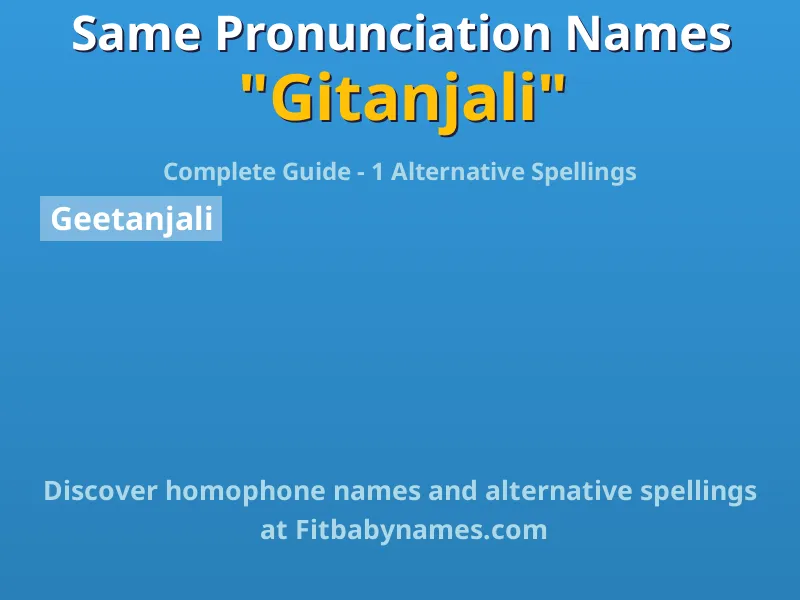 Same Pronunciation Names
"Gitanjali"

Complete Guide - 1 Alternative Spellings

Geetanjali

Discover homophone names and alternative spellings at Fitbabynames.com